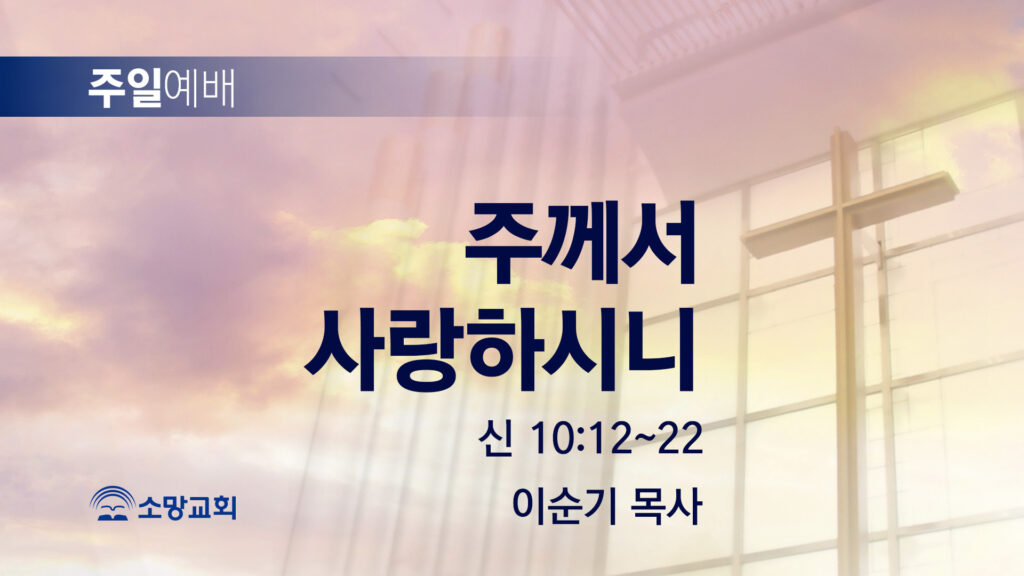 주일예배

주께서
사랑하시니

신 10:12~22

이순기 목사

소망교회